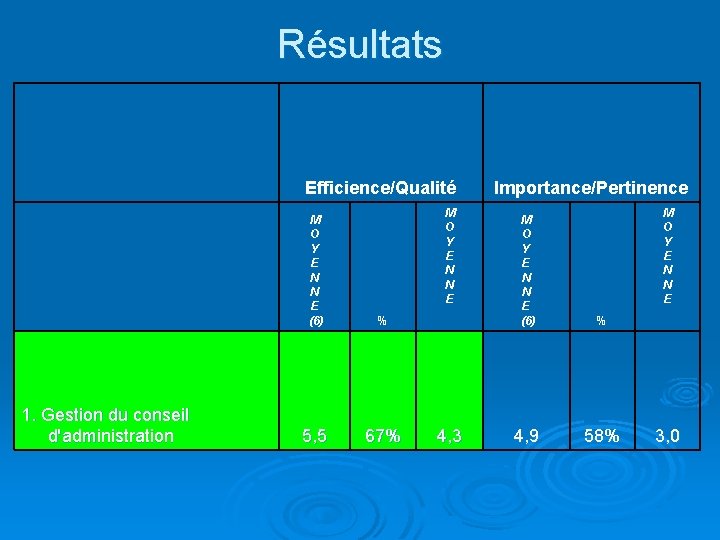 Résultats

| | Efficience/Qualité | | | Importance/Pertinence | | |
|---|---|---|---|---|---|---|
| | MOYENNE (6) | % | MOYENNE | MOYENNE (6) | % | MOYENNE |
| 1. Gestion du conseil d'administration | 5,5 | 67% | 4,3 | 4,9 | 58% | 3,0 |